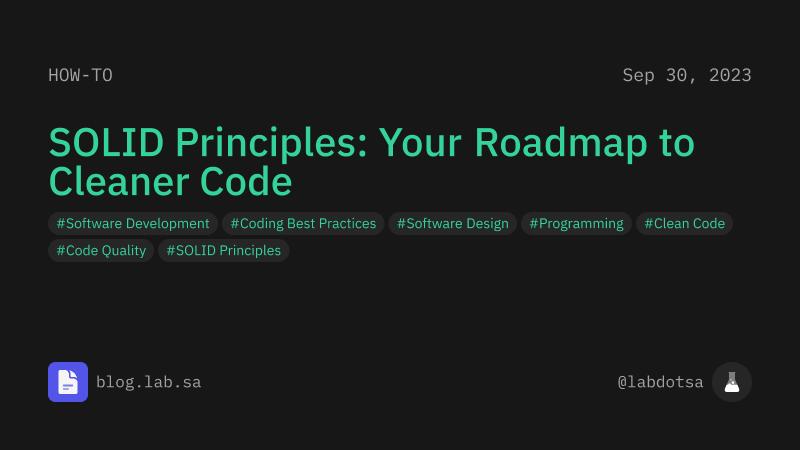 HOW-TO

Sep 30, 2023

SOLID Principles: Your Roadmap to Cleaner Code

#Software Development #Coding Best Practices #Software Design #Programming #Clean Code #Code Quality #SOLID Principles

blog.lab.sa

@labdotsa